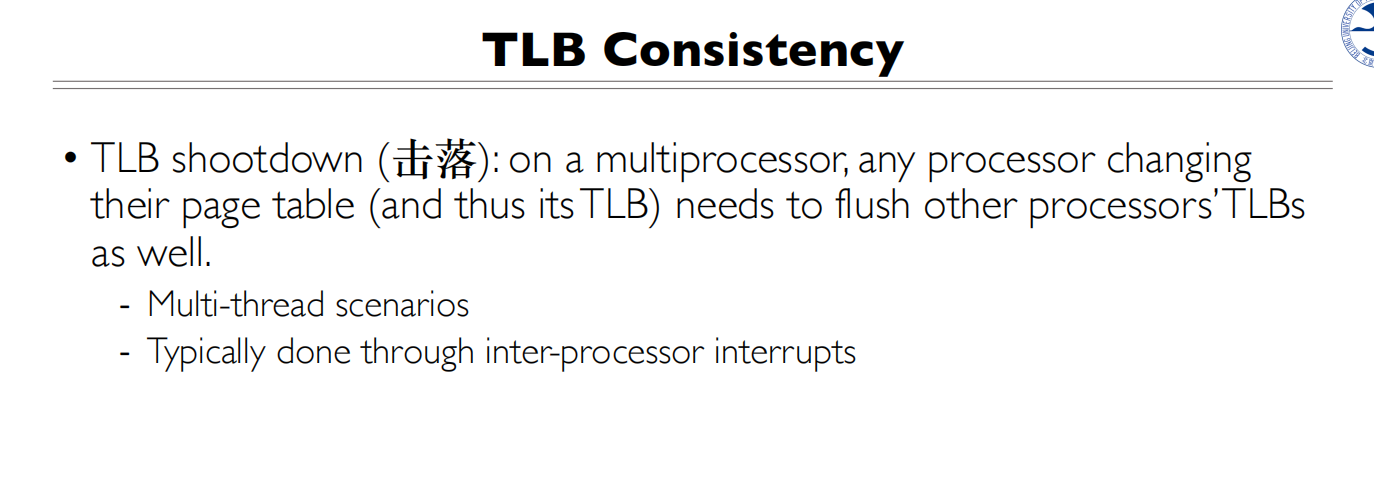 TLB Consistency

• TLB shootdown (击落): on a multiprocessor, any processor changing their page table (and thus its TLB) needs to flush other processors' TLBs as well.

- Multi-thread scenarios
- Typically done through inter-processor interrupts